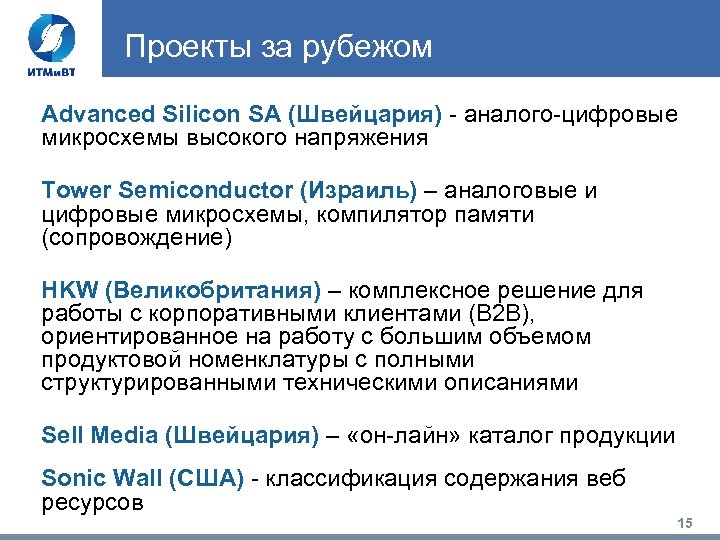 ИТМиВТ

Проекты за рубежом

Advanced Silicon SA (Швейцария) - аналого-цифровые микросхемы высокого напряжения

Tower Semiconductor (Израиль) – аналоговые и цифровые микросхемы, компилятор памяти (сопровождение)

HKW (Великобритания) – комплексное решение для работы с корпоративными клиентами (B2B), ориентированное на работу с большим объемом продуктовой номенклатуры с полными структурированными техническими описаниями

Sell Media (Швейцария) – «он-лайн» каталог продукции

Sonic Wall (США) - классификация содержания веб ресурсов

15